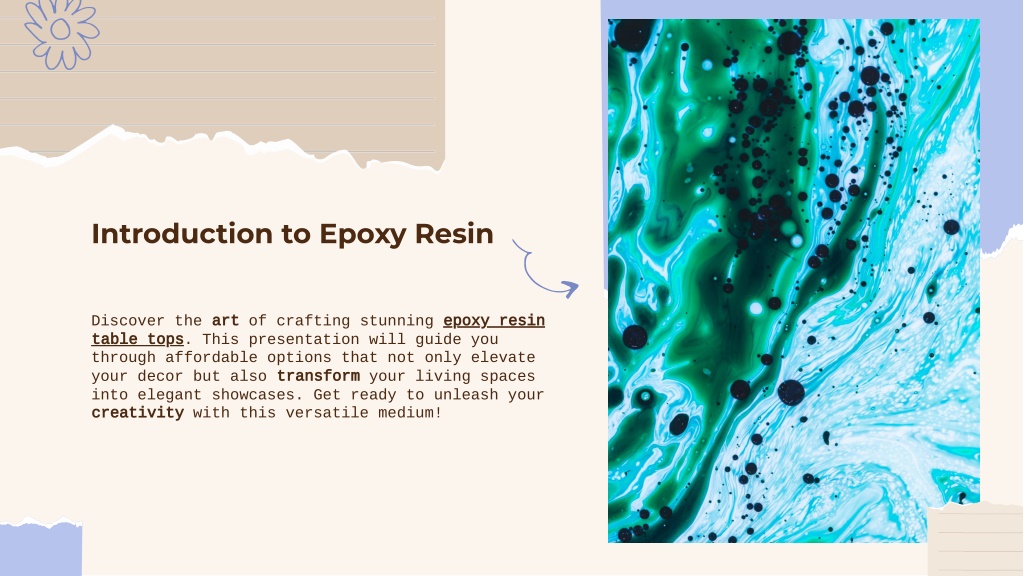 Introduction to Epoxy Resin

Discover the art of crafting stunning epoxy resin table tops. This presentation will guide you through affordable options that not only elevate your decor but also transform your living spaces into elegant showcases. Get ready to unleash your creativity with this versatile medium!